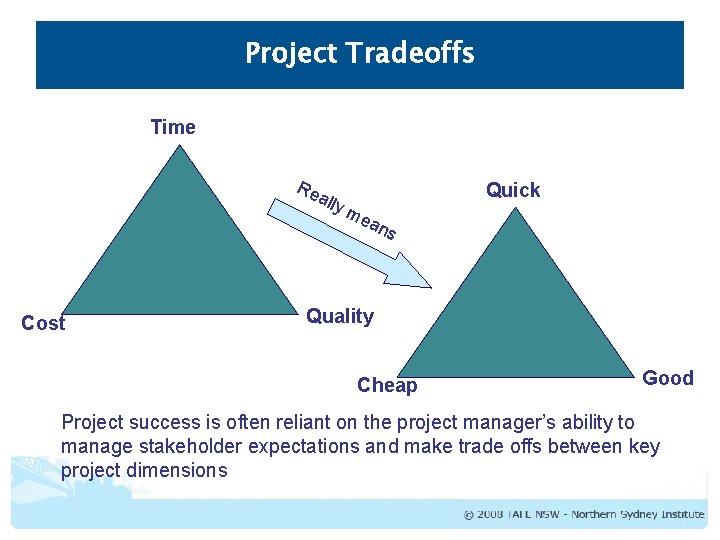 Project Tradeoffs

Time

Cost

Quality

Really means

Quick

Cheap

Good

Project success is often reliant on the project manager's ability to manage stakeholder expectations and make trade offs between key project dimensions

© 2008 TAFE NSW - Northern Sydney Institute